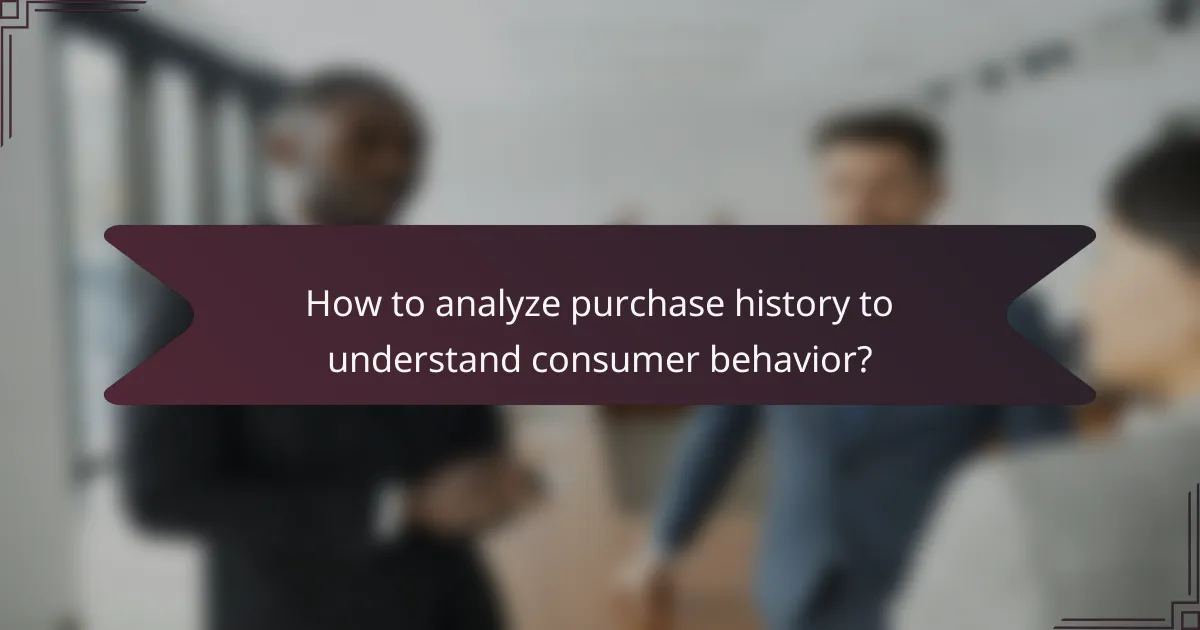 How to analyze purchase history to understand consumer behavior?